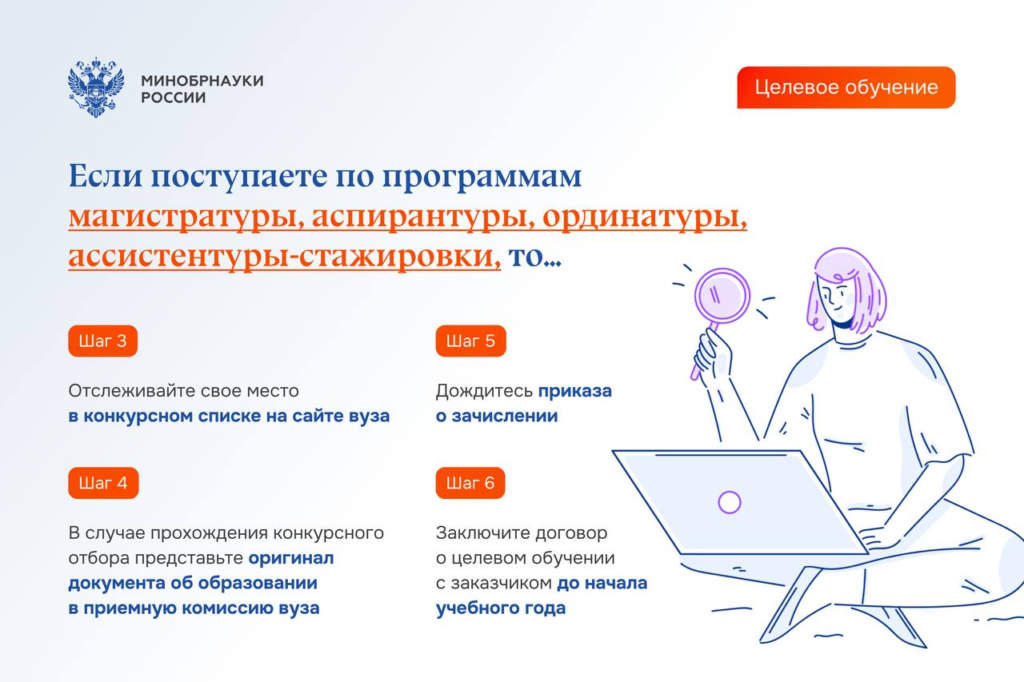 МИНОБРНАУКИ РОССИИ

Целевое обучение

Если поступаете по программам магистратуры, аспирантуры, ординатуры, ассистентуры-стажировки, то...

Шаг 3

Отслеживайте свое место в конкурсном списке на сайте вуза

Шаг 4

В случае прохождения конкурсного отбора представьте оригинал документа об образовании в приемную комиссию вуза

Шаг 5

Дождитесь приказа о зачислении

Шаг 6

Заключите договор о целевом обучении с заказчиком до начала учебного года